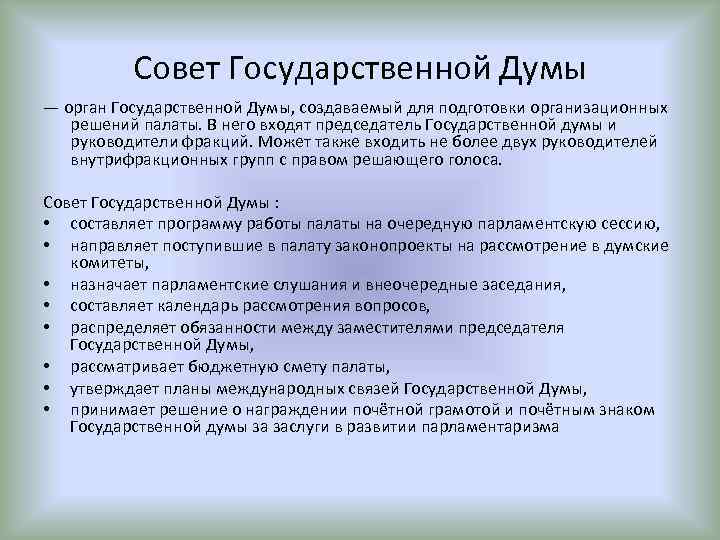 Совет Государственной Думы

— орган Государственной Думы, создаваемый для подготовки организационных решений палаты. В него входят председатель Государственной думы и руководители фракций. Может также входить не более двух руководителей внутрифракционных групп с правом решающего голоса.

Совет Государственной Думы :
• составляет программу работы палаты на очередную парламентскую сессию,
• направляет поступившие в палату законопроекты на рассмотрение в думские комитеты,
• назначает парламентские слушания и внеочередные заседания,
• составляет календарь рассмотрения вопросов,
• распределяет обязанности между заместителями председателя Государственной Думы,
• рассматривает бюджетную смету палаты,
• утверждает планы международных связей Государственной Думы,
• принимает решение о награждении почётной грамотой и почётным знаком Государственной думы за заслуги в развитии парламентаризма